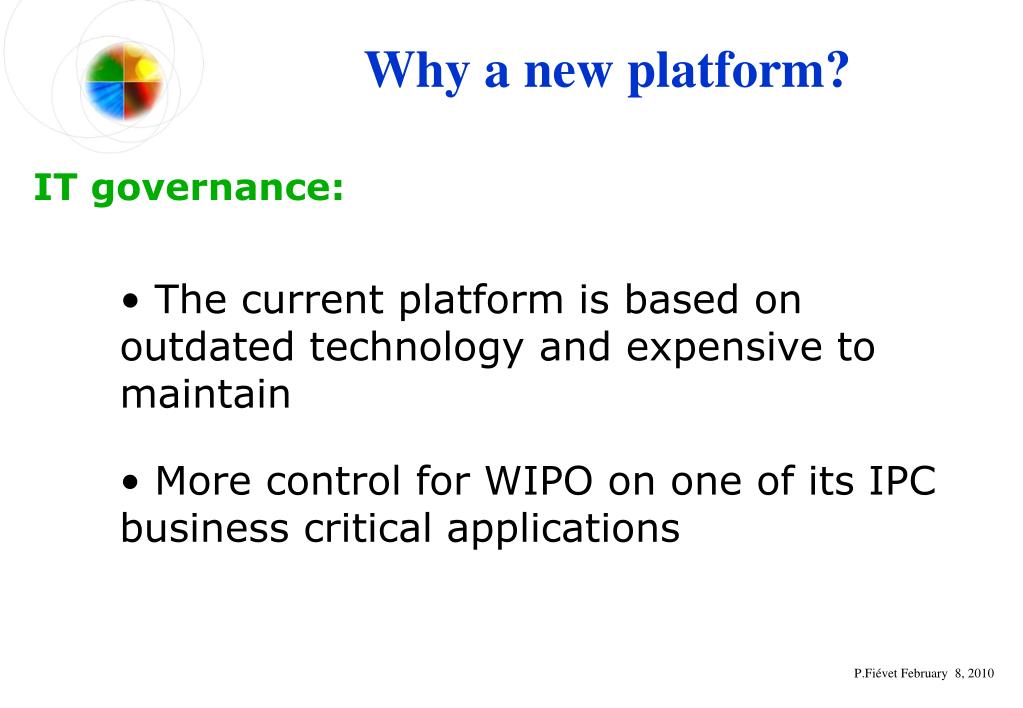 Why a new platform?

IT governance:

• The current platform is based on outdated technology and expensive to maintain

• More control for WIPO on one of its IPC business critical applications

P.Fiévet February 8, 2010